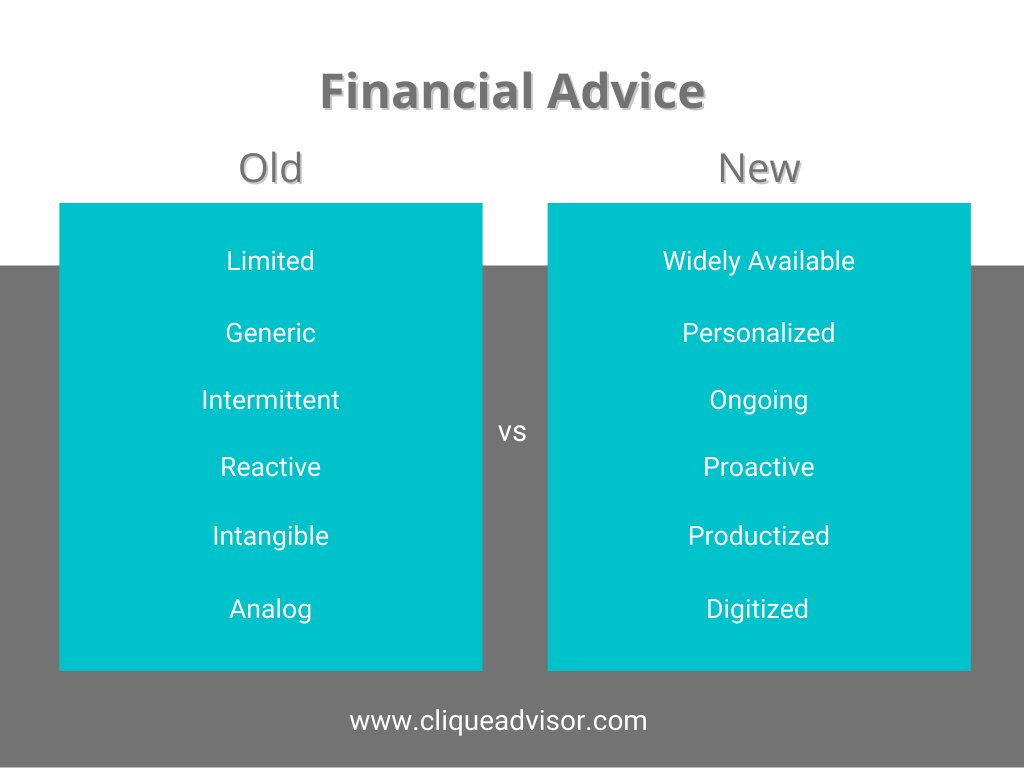 Financial Advice

Old

Limited

Generic

Intermittent

Reactive

Intangible

Analog

vs

New

Widely Available

Personalized

Ongoing

Proactive

Productized

Digitized

www.cliqueadvisor.com